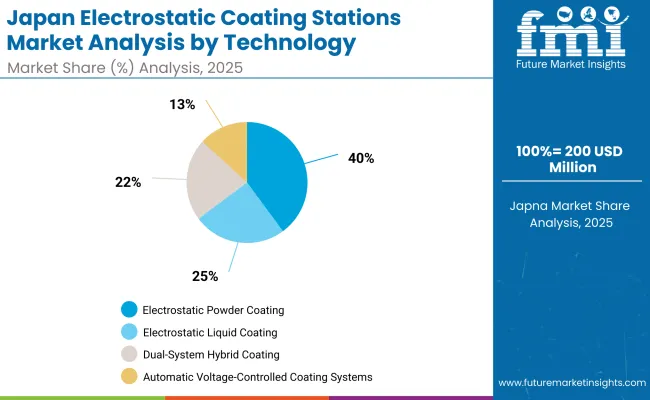 Japan Electrostatic Coating Stations Market Analysis by Technology
Market Share (%) Analysis, 2025

fmi
Future Market Insights

13%
40%
22%
25%

Electrostatic Powder Coating
Electrostatic Liquid Coating
Dual-System Hybrid Coating
Automatic Voltage-Controlled Coating Systems

100%= 200 USD Million

Japna Market Share Analysis, 2025

www.futuremarketinsights.com